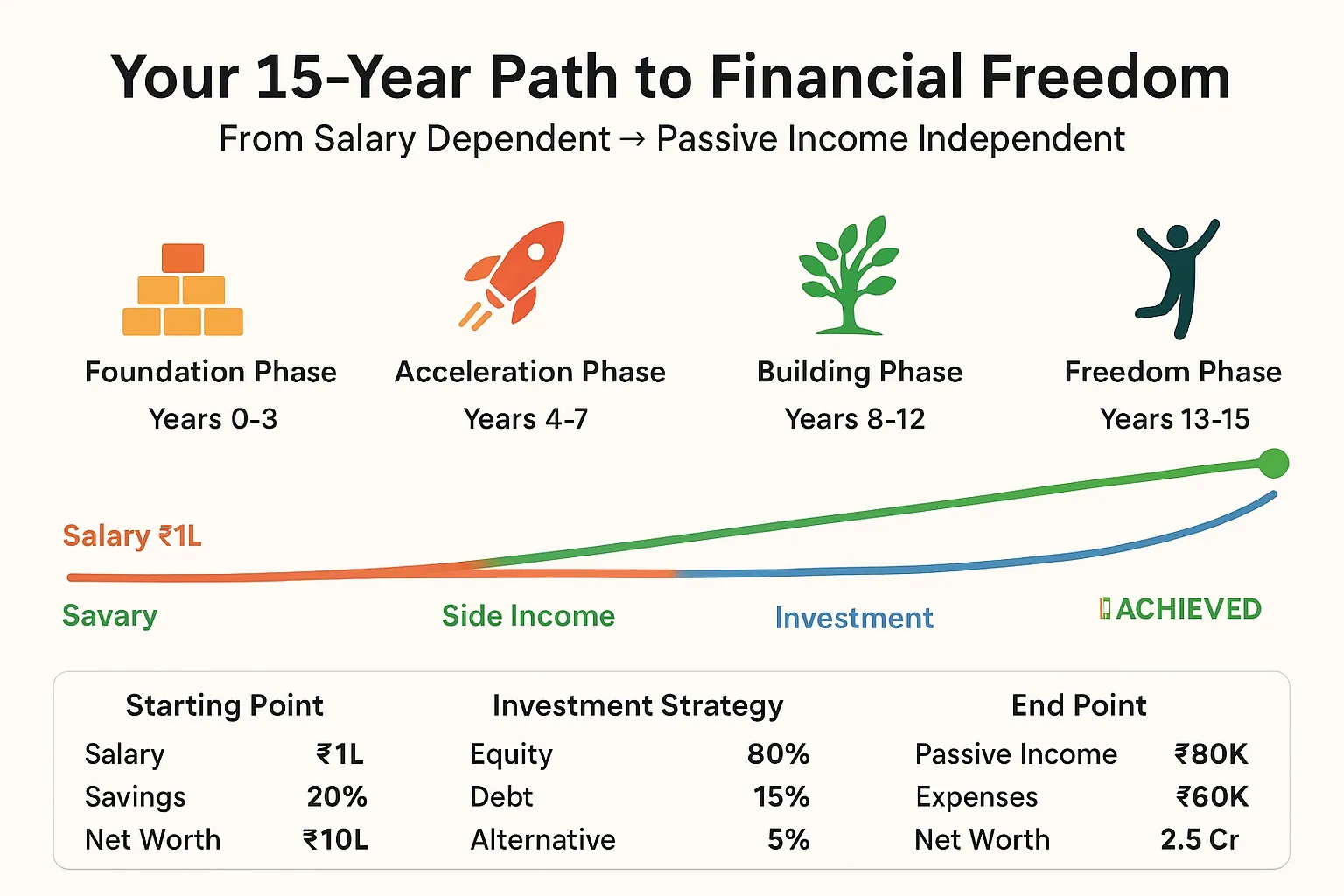 Your 15-Year Path to Financial Freedom

From Salary Dependent → Passive Income Independent

Foundation Phase
Years 0-3

Acceleration Phase
Years 4-7

Building Phase
Years 8-12

Freedom Phase
Years 13-15

Salary ₹1L

Savary

Side Income

Investment

ACHIEVED

Starting Point

| Salary | ₹1L |
|---|---|
| Savings | 20% |
| Net Worth | ₹10L |

Investment Strategy

| Equity | 80% |
|---|---|
| Debt | 15% |
| Alternative | 5% |

End Point

| Passive Income | ₹80K |
|---|---|
| Expenses | ₹60K |
| Net Worth | 2.5 Cr |